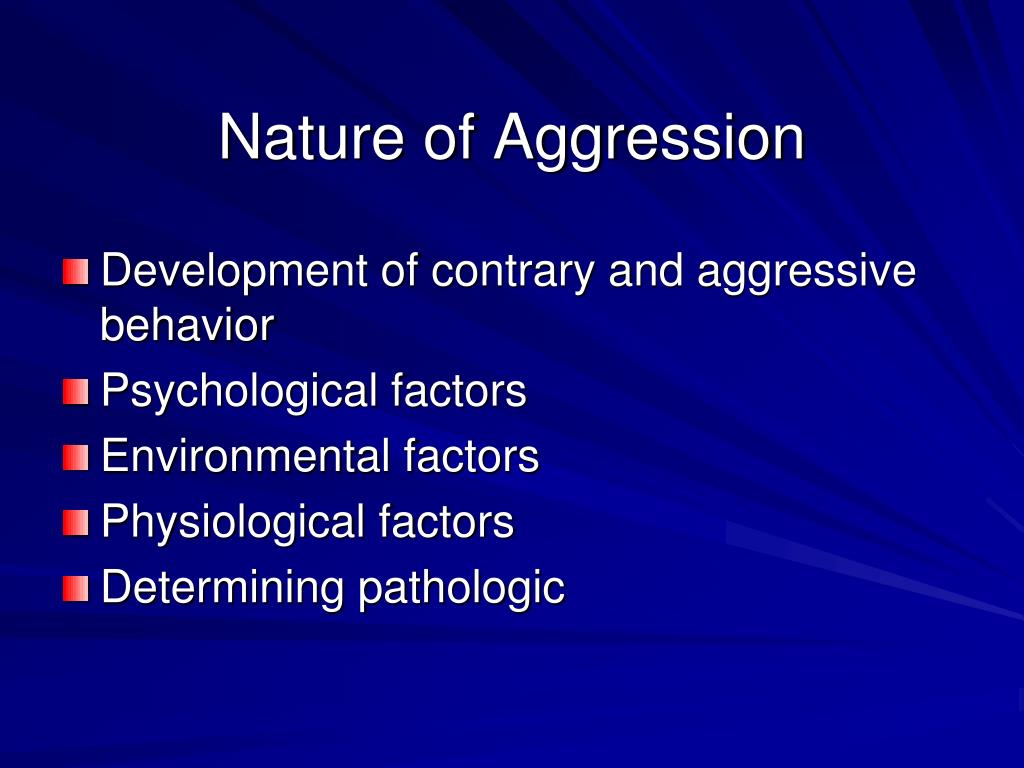 Nature of Aggression

Development of contrary and aggressive behavior

Psychological factors

Environmental factors

Physiological factors

Determining pathologic